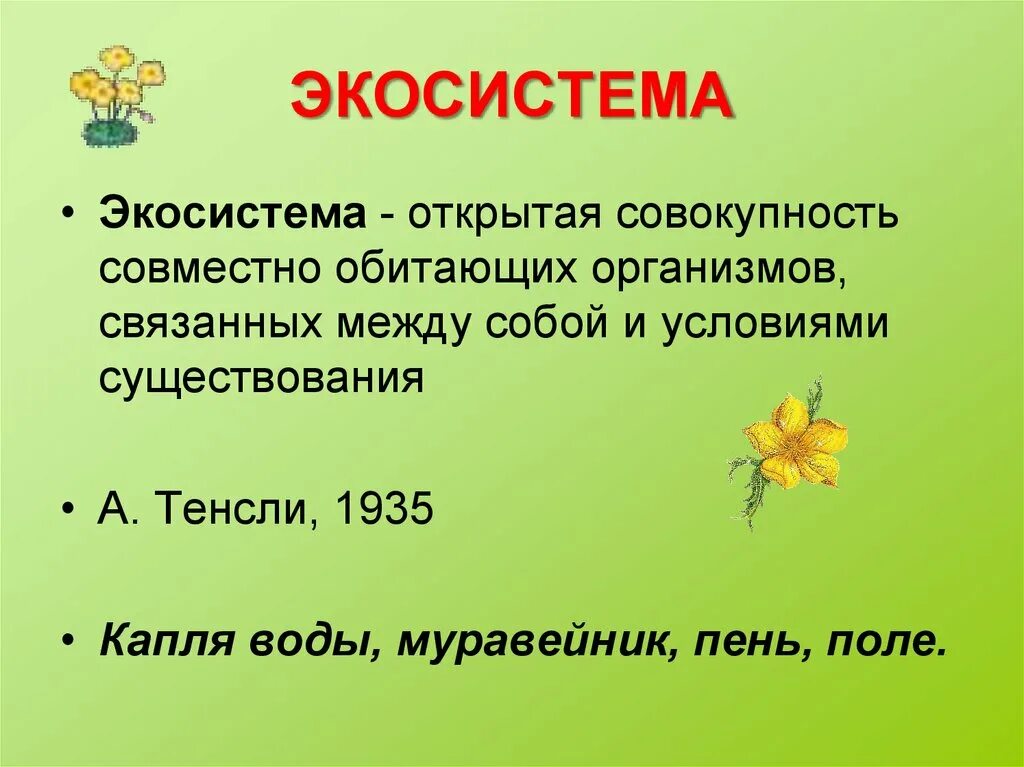 ЭКОСИСТЕМА

• Экосистема - открытая совокупность совместно обитающих организмов, связанных между собой и условиями существования

• А. Тенсли, 1935

• Капля воды, муравейник, пень, поле.